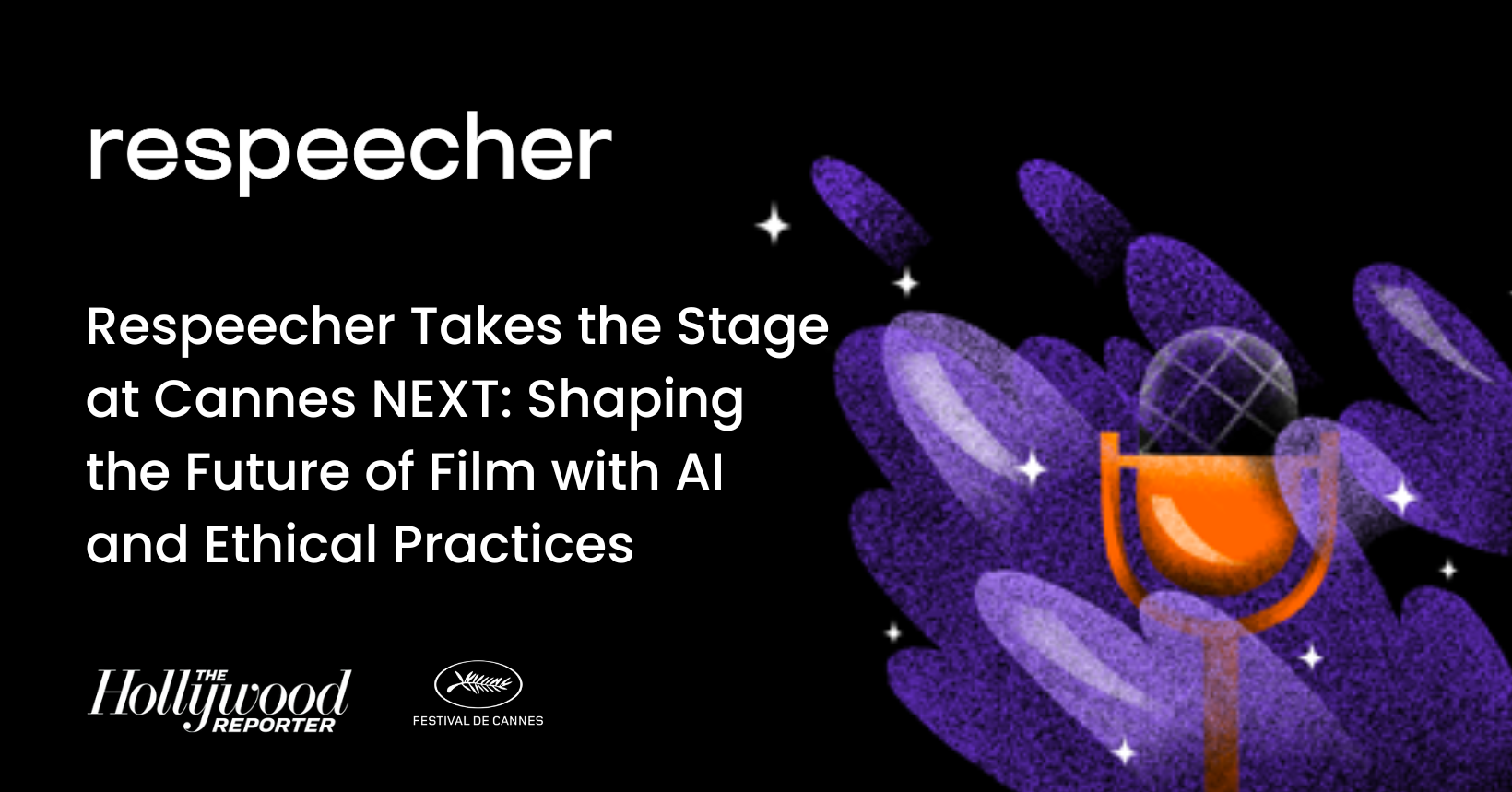 respeecher

Respeecher Takes the Stage at Cannes NEXT: Shaping the Future of Film with AI and Ethical Practices

THE Hollywood REPORTER

FESTIVAL DE CANNES